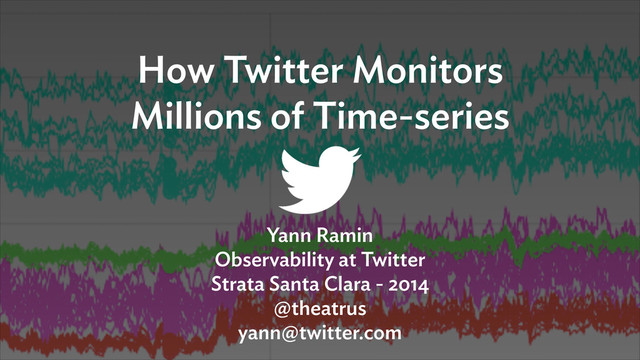 How Twitter Monitors Millions of Time-series

Yann Ramin
Observability at Twitter
Strata Santa Clara - 2014
@theatrus
yann@twitter.com